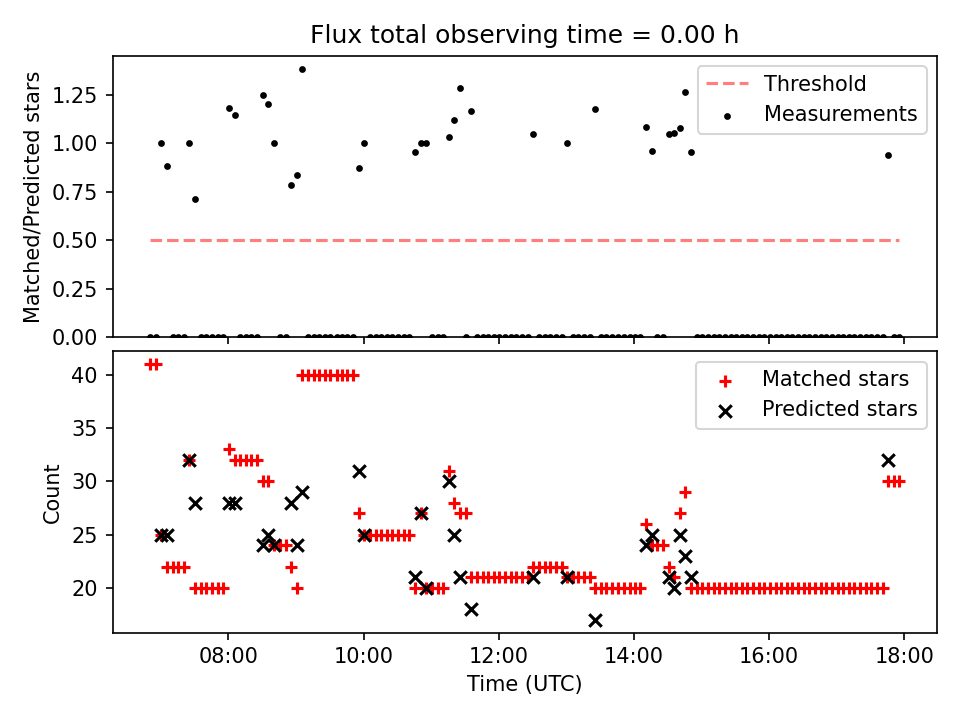 Flux total observing time = 0.00 h

Matched/Predicted stars

1.25
1.00
0.75
0.50
0.25
0.00

Threshold
Measurements

Count

40
35
30
25
20

Matched stars
Predicted stars

08:00
10:00
12:00
14:00
16:00
18:00

Time (UTC)